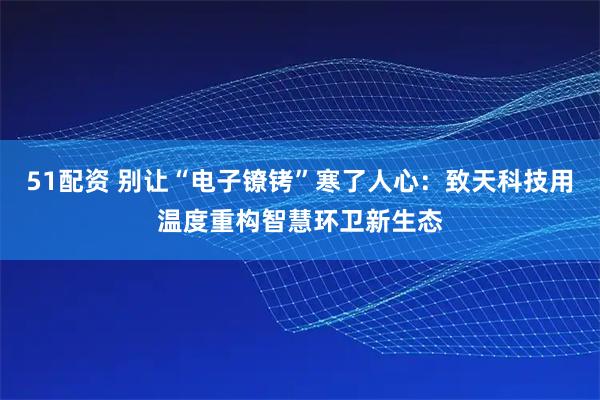 51配资 别让“电子镣铐”寒了人心：致天科技用温度重构智慧环卫新生态